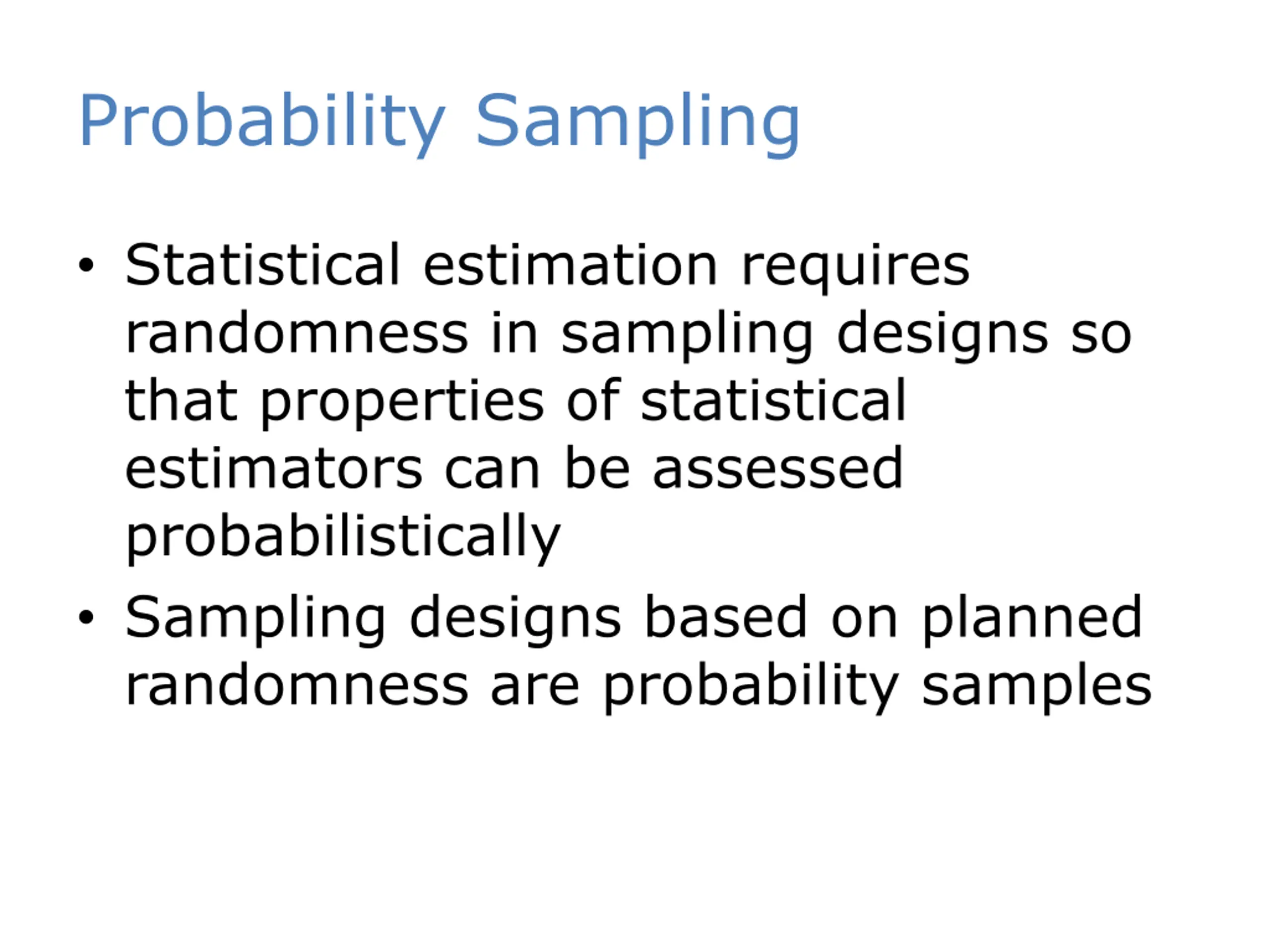 Probability Sampling

• Statistical estimation requires randomness in sampling designs so that properties of statistical estimators can be assessed probabilistically

• Sampling designs based on planned randomness are probability samples